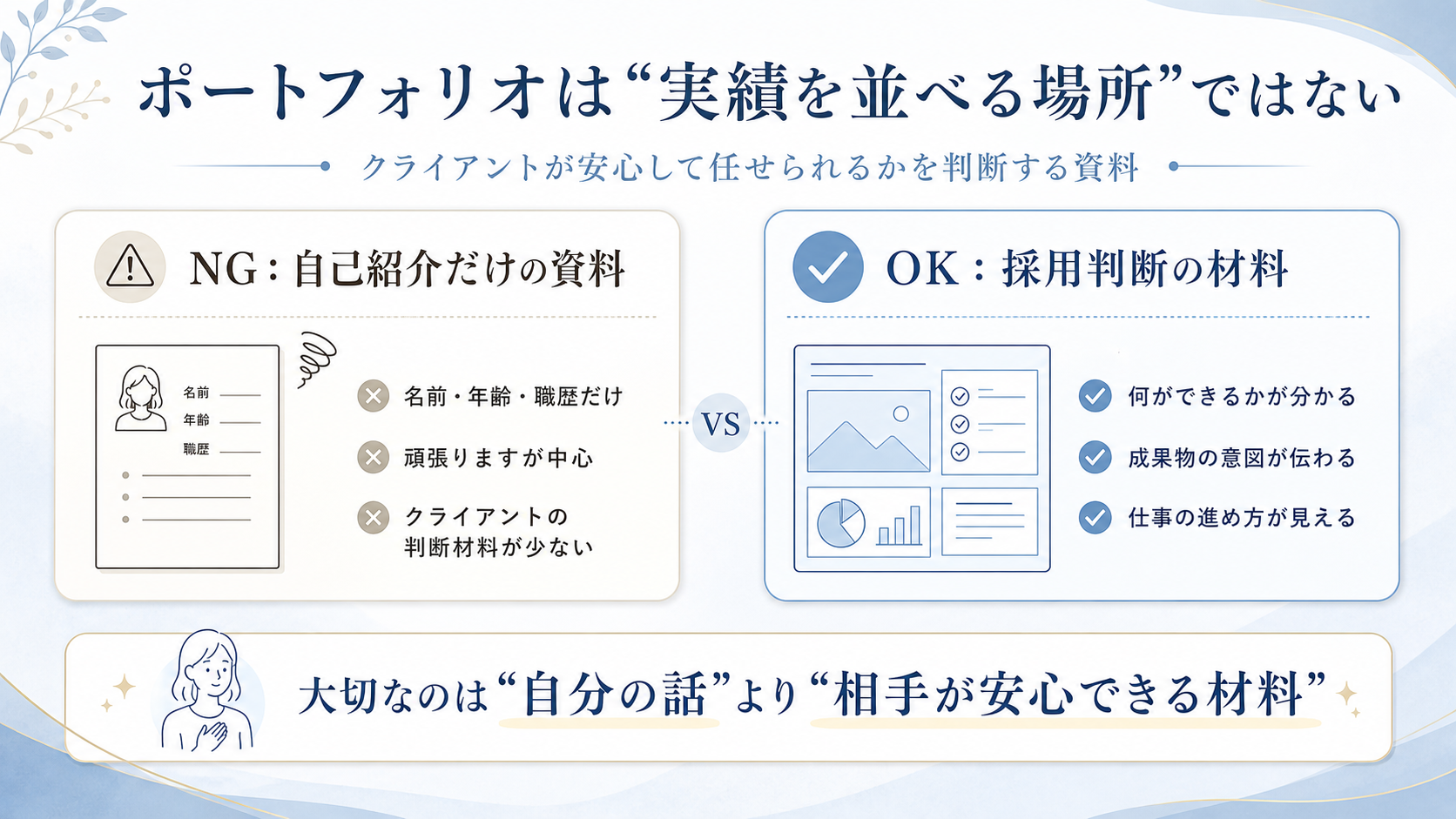 ポートフォリオは“実績を並べる場所”ではない

クライアントが安心して任せられるかを判断する資料

NG：自己紹介だけの資料

名前
年齢
職歴

名前・年齢・職歴だけ

頑張りますが中心

クライアントの判断材料が少ない

VS

OK：採用判断の材料

何ができるかが分かる

成果物の意図が伝わる

仕事の進め方が見える

大切なのは“自分の話”より“相手が安心できる材料”